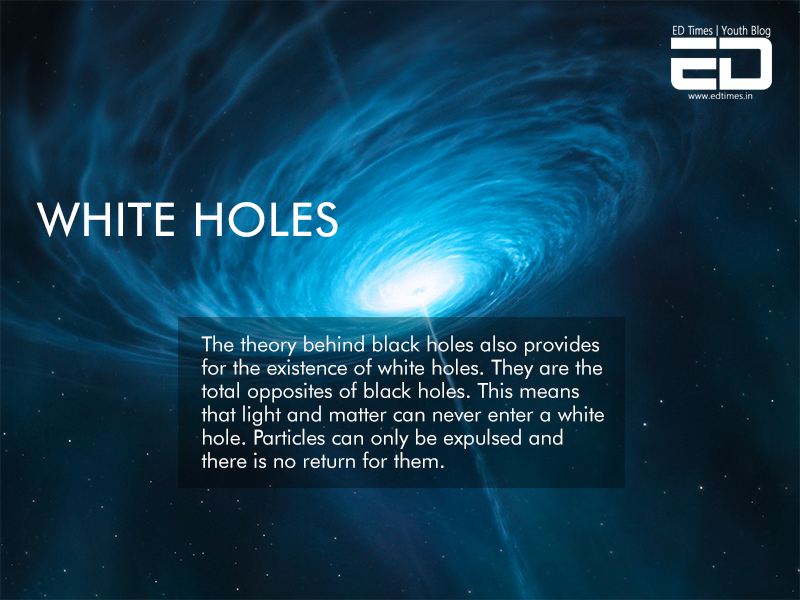 ED Times | Youth Blog
ED
www.edtimes.in

WHITE HOLES

The theory behind black holes also provides for the existence of white holes. They are the total opposites of black holes. This means that light and matter can never enter a white hole. Particles can only be expulsed and there is no return for them.